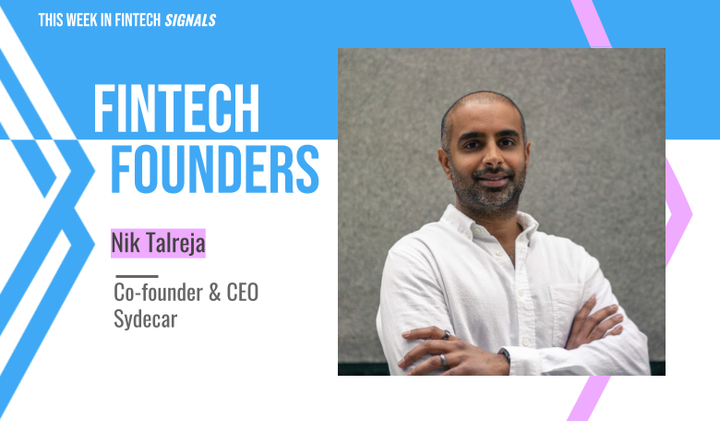 THIS WEEK IN FINTECH SIGNALS

FINTECH FOUNDERS

Nik Talreja

Co-founder & CEO
Sydecar